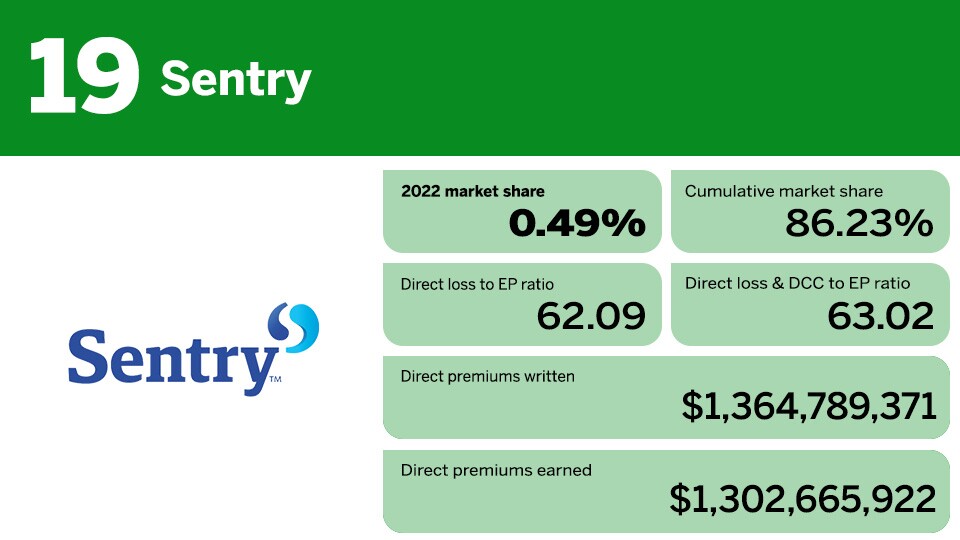 19 Sentry

Sentry™

2022 market share
0.49%

Cumulative market share
86.23%

Direct loss to EP ratio
62.09

Direct loss & DCC to EP ratio
63.02

Direct premiums written
$1,364,789,371

Direct premiums earned
$1,302,665,922